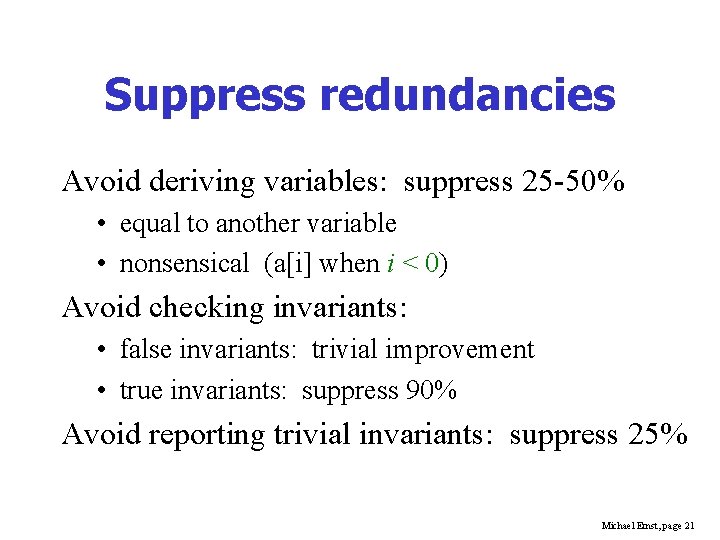 Suppress redundancies

Avoid deriving variables: suppress 25-50%

• equal to another variable

• nonsensical (a[i] when $i < 0$)

Avoid checking invariants:

• false invariants: trivial improvement

• true invariants: suppress 90%

Avoid reporting trivial invariants: suppress 25%

Michael Ernst, page 21